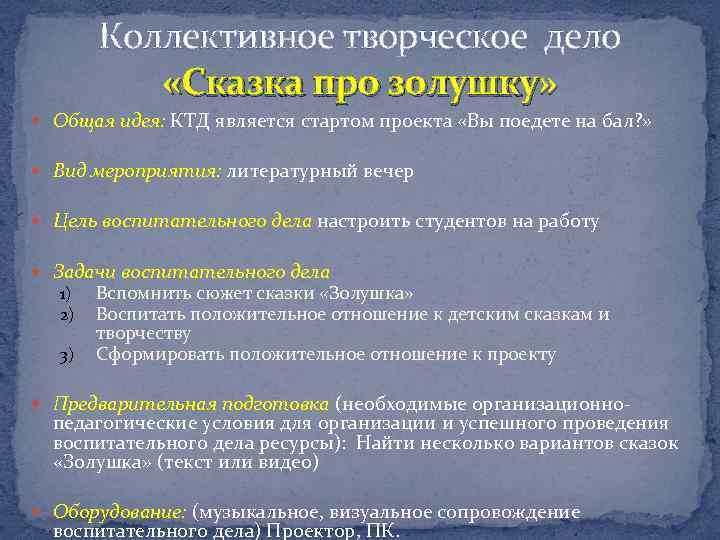 Коллективное творческое дело
«Сказка про золушку»

Общая идея: КТД является стартом проекта «Вы поедете на бал?»

Вид мероприятия: литературный вечер

Цель воспитательного дела настроить студентов на работу

Задачи воспитательного дела
1) Вспомнить сюжет сказки «Золушка»
2) Воспитать положительное отношение к детским сказкам и творчеству
3) Сформировать положительное отношение к проекту

Предварительная подготовка (необходимые организационно-педагогические условия для организации и успешного проведения воспитательного дела ресурсы): Найти несколько вариантов сказок «Золушка» (текст или видео)

Оборудование: (музыкальное, визуальное сопровождение воспитательного дела) Проектор, ПК.